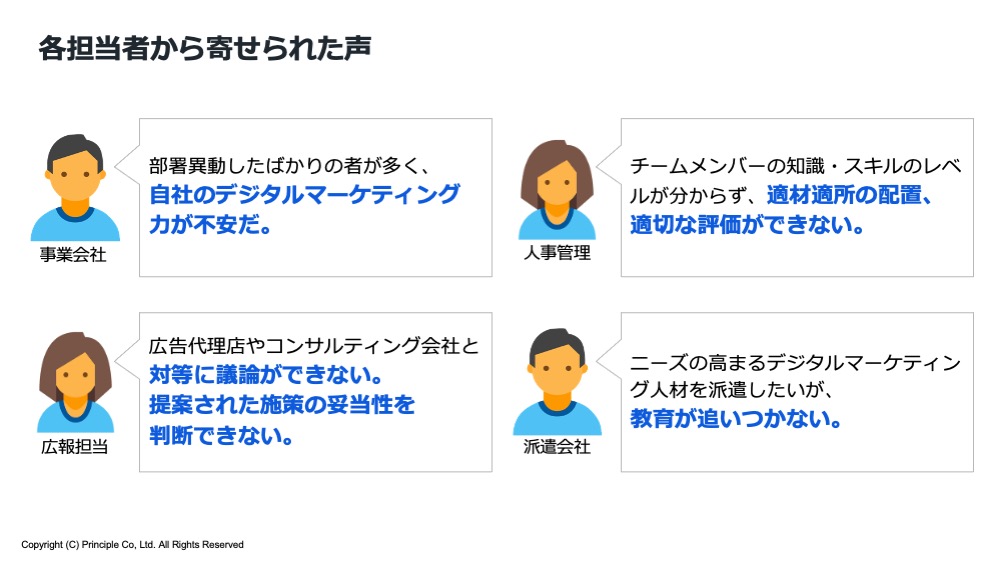 各担当者から寄せられた声

事業会社

部署異動したばかりの者が多く、自社のデジタルマーケティング力が不安だ。

人事管理

チームメンバーの知識・スキルのレベルが分からず、適材適所の配置、適切な評価ができない。

広報担当

広告代理店やコンサルティング会社と対等に議論ができない。提案された施策の妥当性を判断できない。

派遣会社

ニーズの高まるデジタルマーケティング人材を派遣したいが、教育が追いつかない。

Copyright (C) Principle Co, Ltd. All Rights Reserved